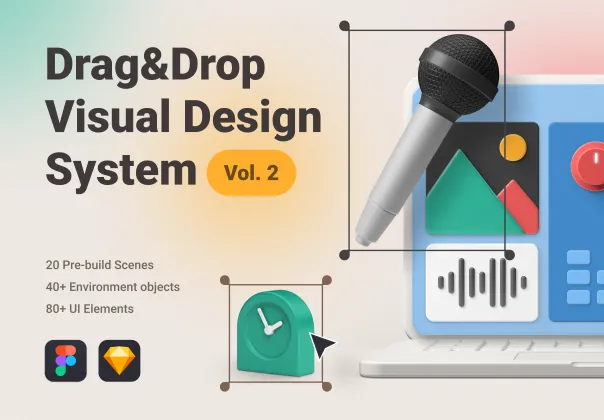 Drag&Drop Visual Design System Vol. 2

20 Pre-build Scenes
40+ Environment objects
80+ UI Elements